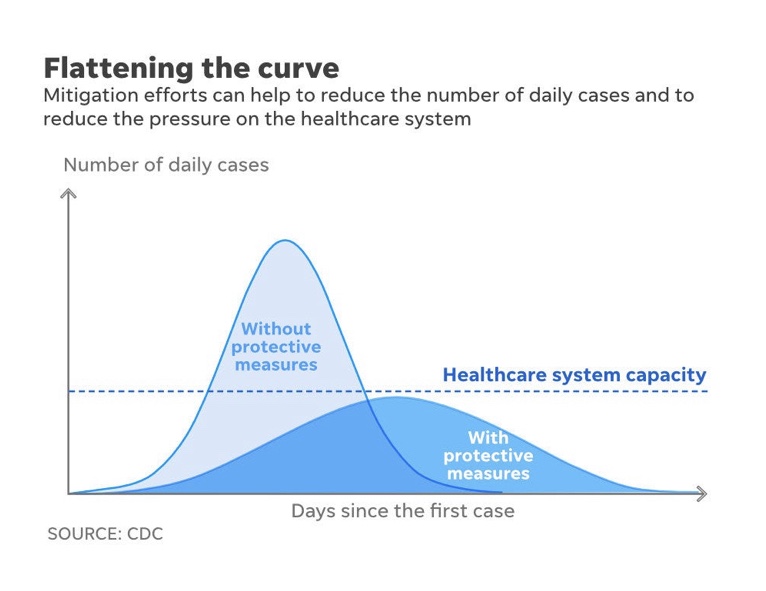 Flattening the curve
Mitigation efforts can help to reduce the number of daily cases and to reduce the pressure on the healthcare system

Number of daily cases

Without protective measures

Healthcare system capacity

With protective measures

Days since the first case

SOURCE: CDC